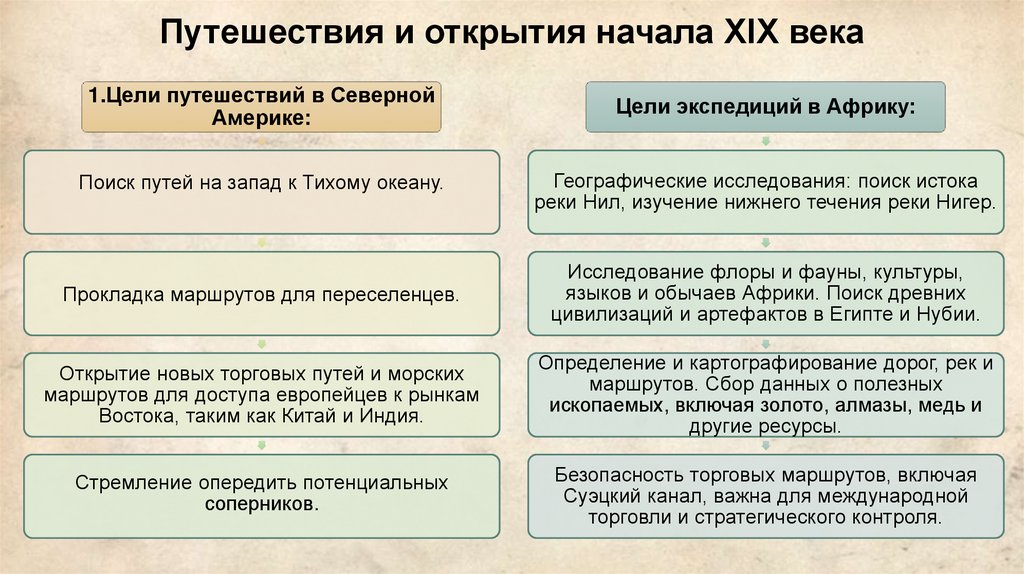 Путешествия и открытия начала XIX века

1.Цели путешествий в Северной Америке:

Поиск путей на запад к Тихому океану.

Прокладка маршрутов для переселенцев.

Открытие новых торговых путей и морских маршрутов для доступа европейцев к рынкам Востока, таким как Китай и Индия.

Стремление опередить потенциальных соперников.

Цели экспедиций в Африку:

Географические исследования: поиск истока реки Нил, изучение нижнего течения реки Нигер.

Исследование флоры и фауны, культуры, языков и обычаев Африки. Поиск древних цивилизаций и артефактов в Египте и Нубии.

Определение и картографирование дорог, рек и маршрутов. Сбор данных о полезных ископаемых, включая золото, алмазы, медь и другие ресурсы.

Безопасность торговых маршрутов, включая Суэцкий канал, важна для международной торговли и стратегического контроля.